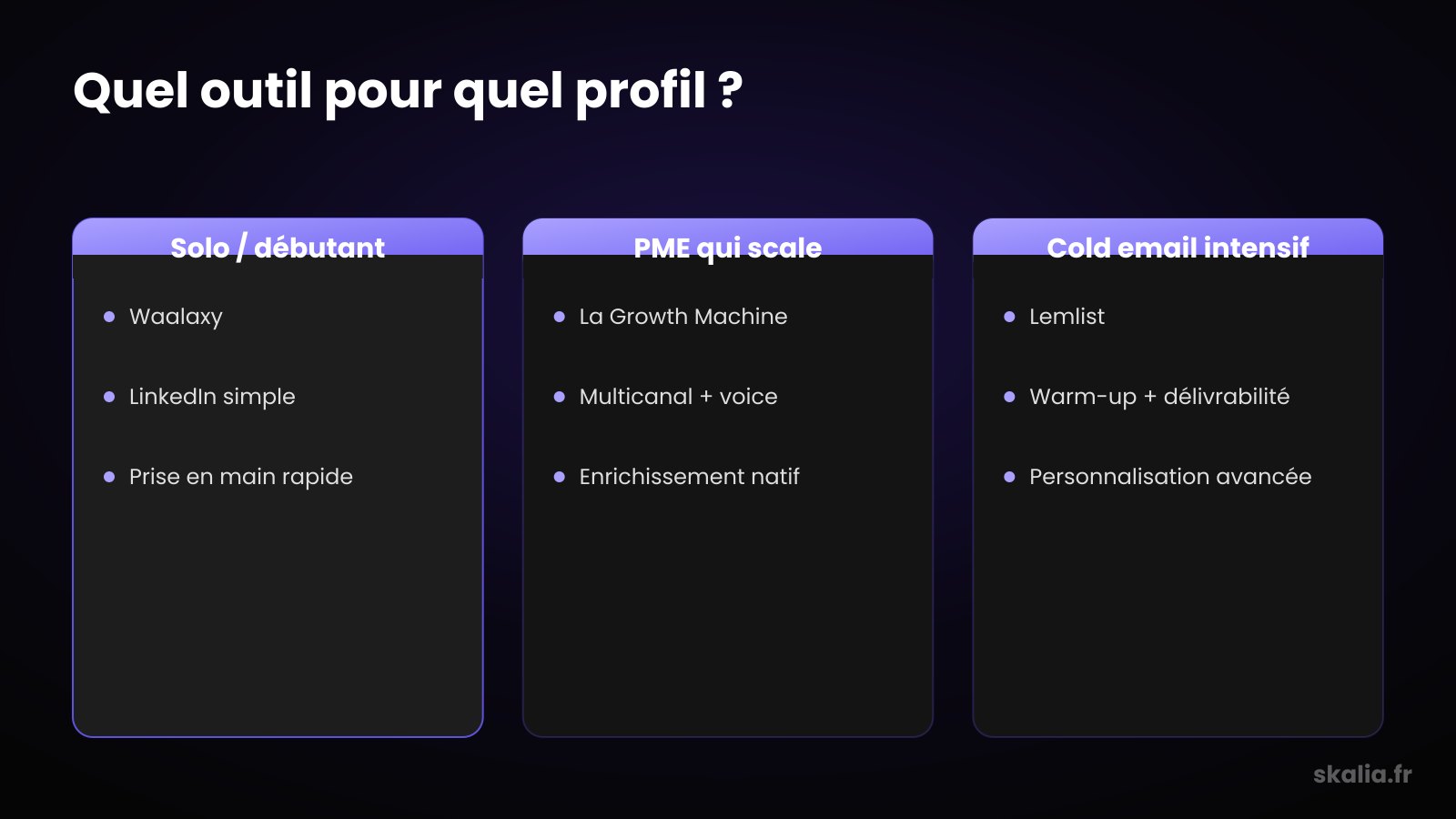 Quel outil pour quel profil ?

Solo / débutant

- Waalaxy
- LinkedIn simple
- Prise en main rapide

PME qui scale

- La Growth Machine
- Multicanal + voice
- Enrichissement natif

Cold email intensif

- Lemlist
- Warm-up + délivrabilité
- Personnalisation avancée

skalia.fr